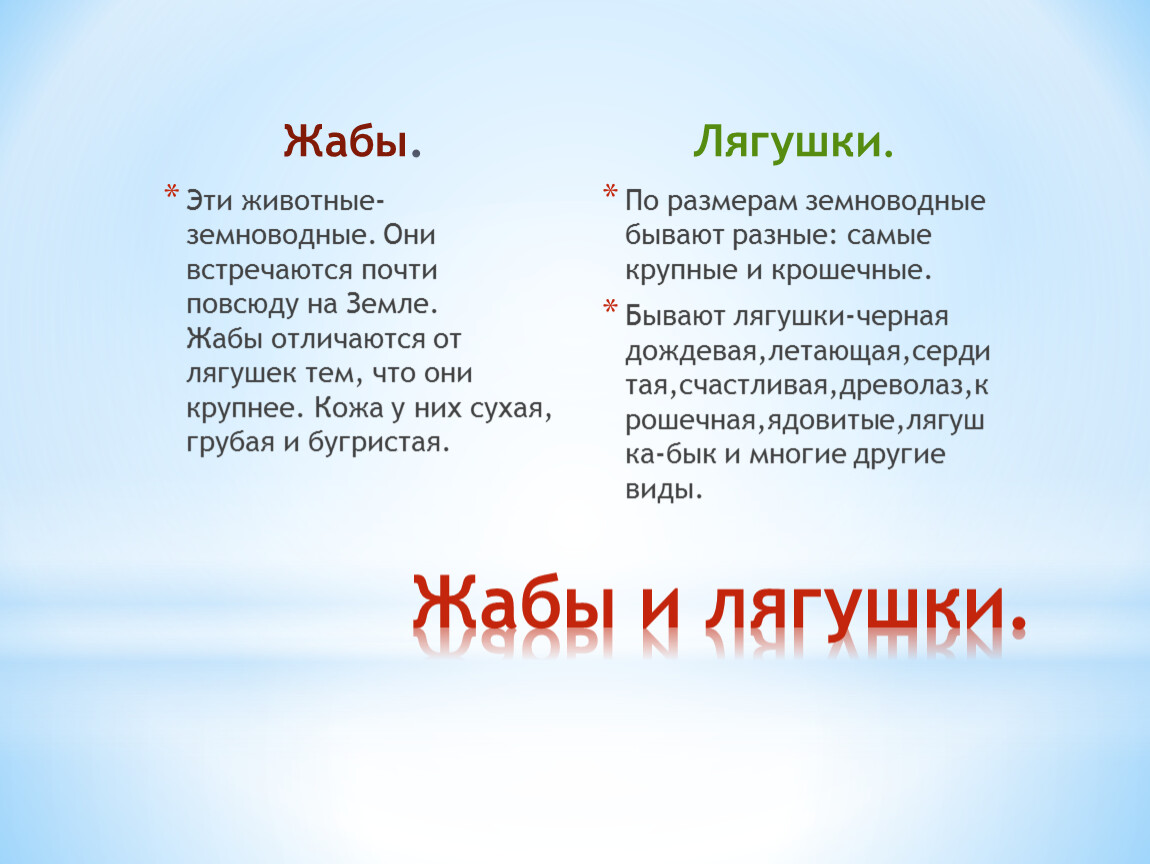 Жабы.

* Эти животные-земноводные. Они встречаются почти повсюду на Земле. Жабы отличаются от лягушек тем, что они крупнее. Кожа у них сухая, грубая и бугристая.

Лягушки.

* По размерам земноводные бывают разные: самые крупные и крошечные.

* Бывают лягушки-черная дождевая,летающая,сердитая,счастливая,древолаз,крошечная,ядовитые,лягушка-бык и многие другие виды.

Жабы и лягушки.